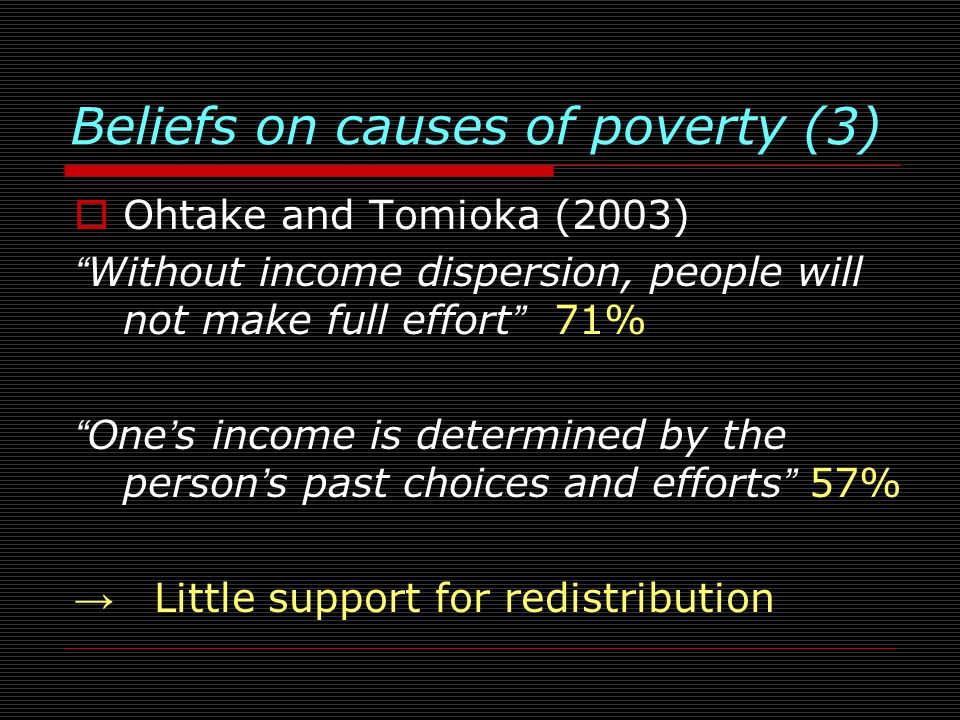 Beliefs on causes of poverty (3)

Ohtake and Tomioka (2003)

“Without income dispersion, people will not make full effort” 71%

“One’s income is determined by the person’s past choices and efforts” 57%

→ Little support for redistribution